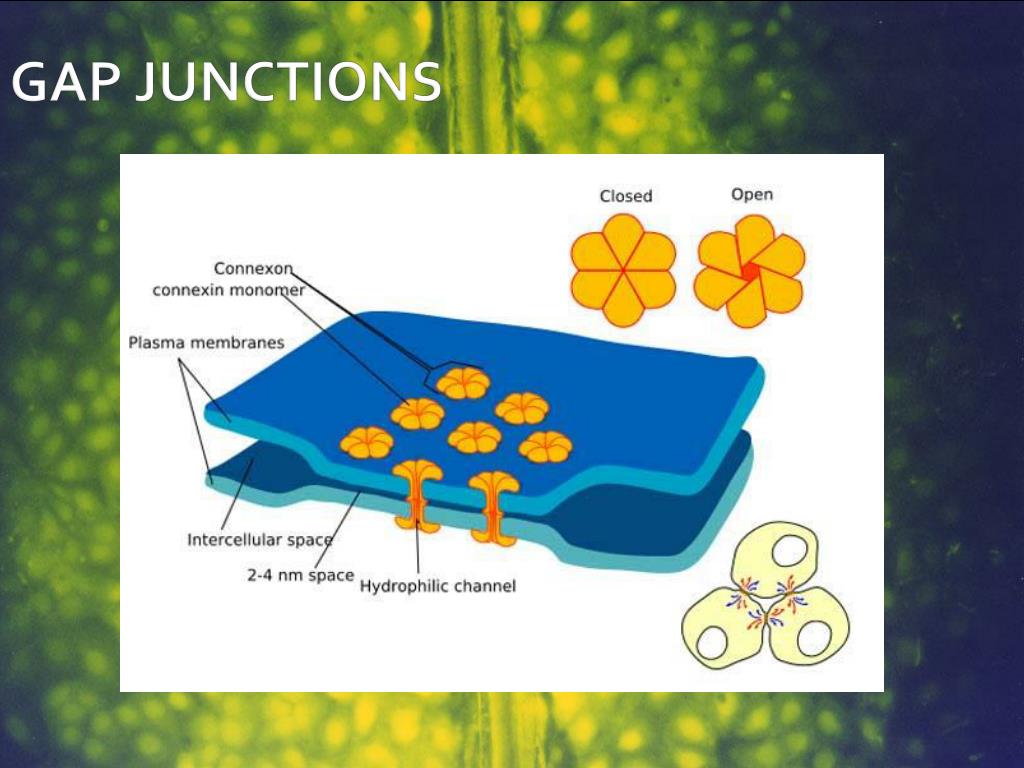 GAP JUNCTIONS

Closed

Open

Connexon

connexin monomer

Plasma membranes

Intercellular space

2-4 nm space

Hydrophilic channel